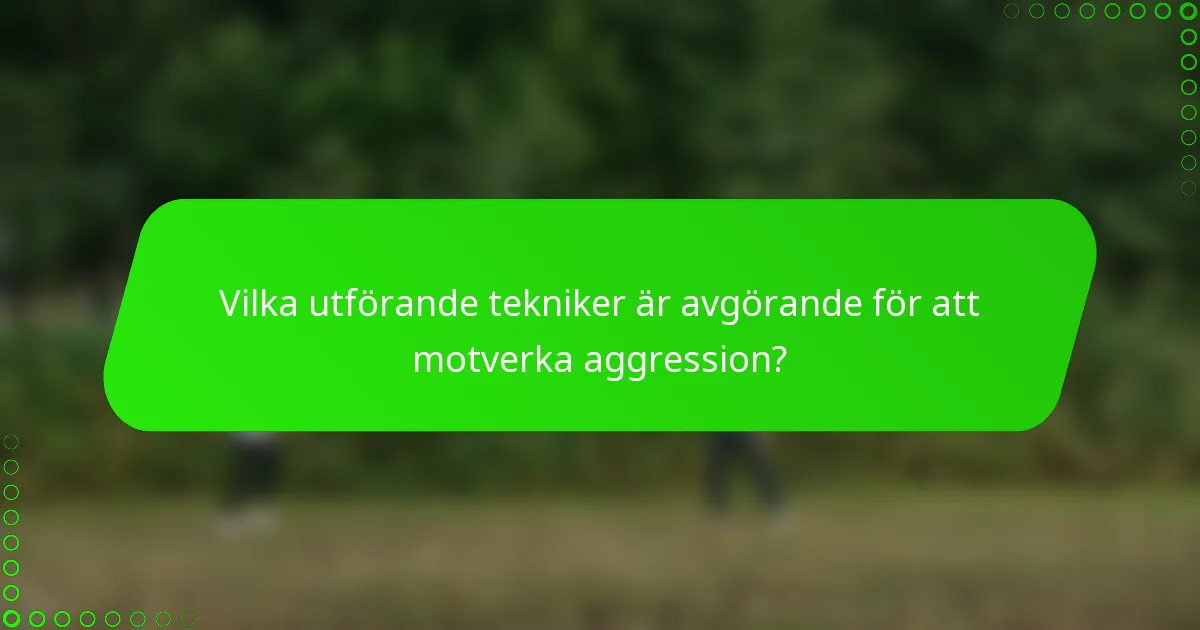 Vilka utförande tekniker är avgörande för att motverka aggression?